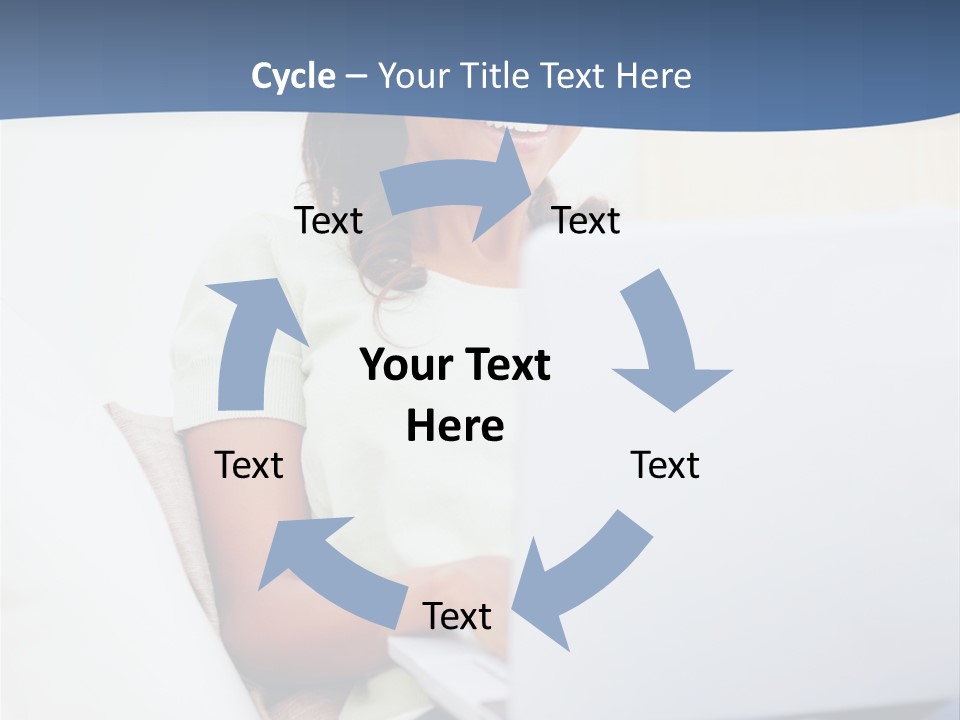 Cycle – Your Title Text Here

Text

Text

Your Text Here

Text

Text

Text